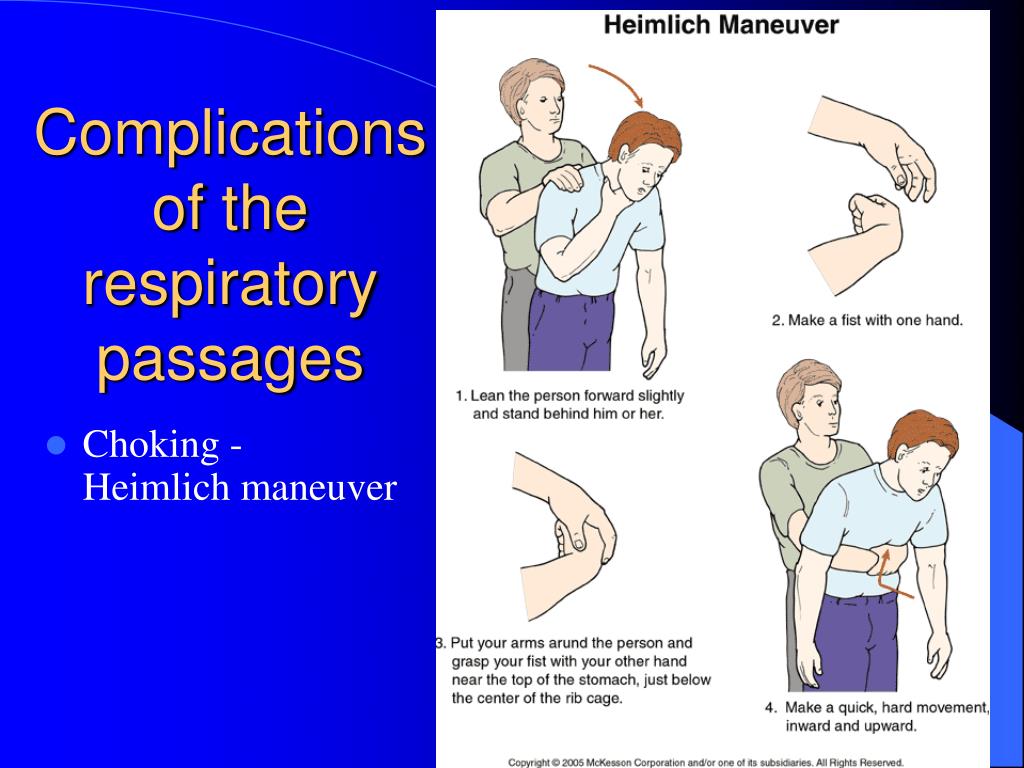 Complications of the respiratory passages

Choking - Heimlich maneuver

Heimlich Maneuver

1. Lean the person forward slightly and stand behind him or her.

2. Make a fist with one hand.

3. Put your arms arund the person and grasp your fist with your other hand near the top of the stomach, just below the center of the rib cage.

4. Make a quick, hard movement, inward and upward.

Copyright © 2005 McKesson Corporation and/or one of its subsidiaries. All Rights Reserved.